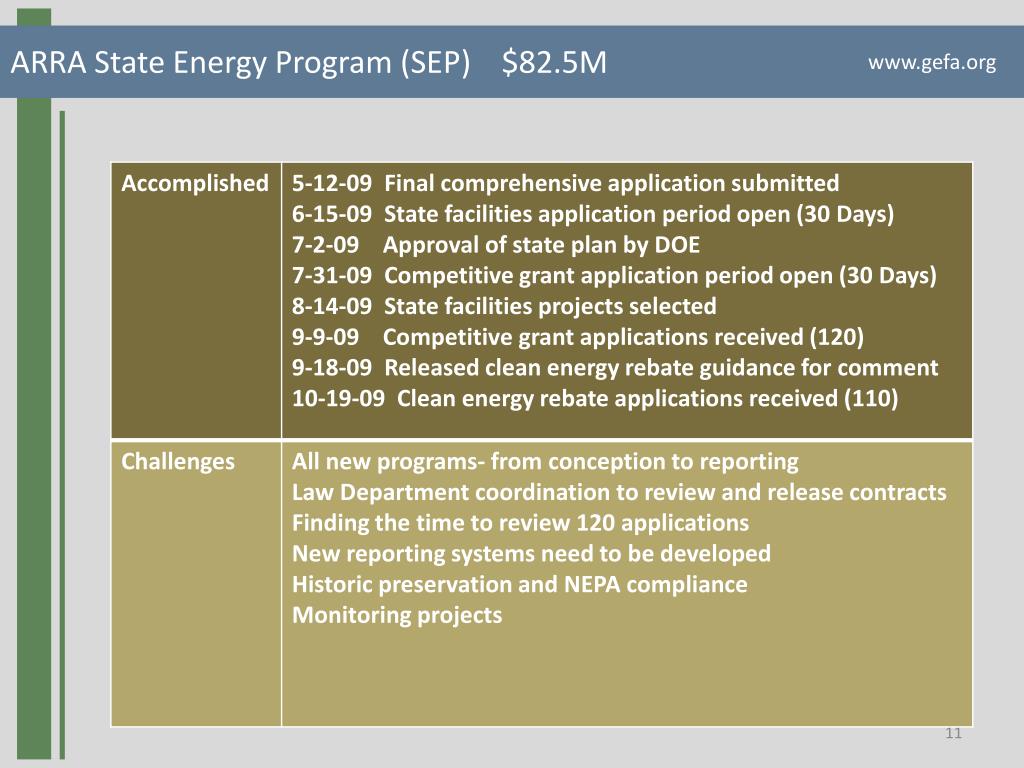 ARRA State Energy Program (SEP) \$82.5M

www.gefa.org

| Accomplished | 5-12-09 Final comprehensive application submitted<br>6-15-09 State facilities application period open (30 Days)<br>7-2-09 Approval of state plan by DOE<br>7-31-09 Competitive grant application period open (30 Days)<br>8-14-09 State facilities projects selected<br>9-9-09 Competitive grant applications received (120)<br>9-18-09 Released clean energy rebate guidance for comment<br>10-19-09 Clean energy rebate applications received (110) |
|---|---|
| Challenges | All new programs- from conception to reporting<br>Law Department coordination to review and release contracts<br>Finding the time to review 120 applications<br>New reporting systems need to be developed<br>Historic preservation and NEPA compliance<br>Monitoring projects |

11